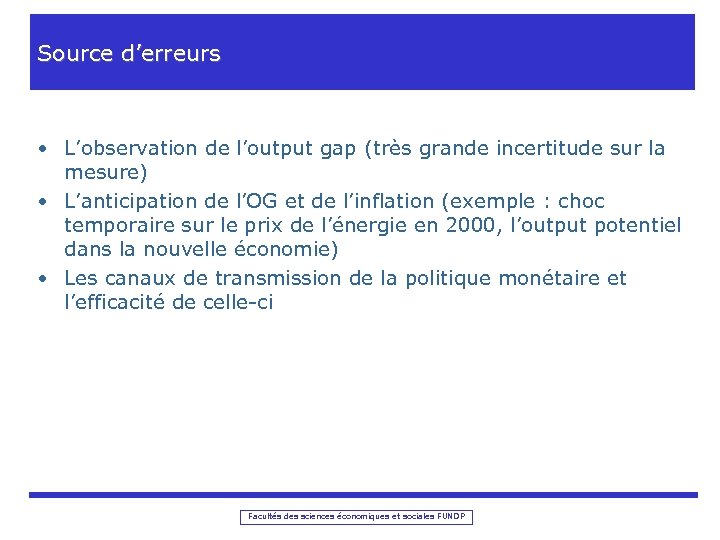 Source d’erreurs

• L’observation de l’output gap (très grande incertitude sur la mesure)
• L’anticipation de l’OG et de l’inflation (exemple : choc temporaire sur le prix de l’énergie en 2000, l’output potentiel dans la nouvelle économie)
• Les canaux de transmission de la politique monétaire et l’efficacité de celle-ci

Facultés des sciences économiques et sociales FUNDP